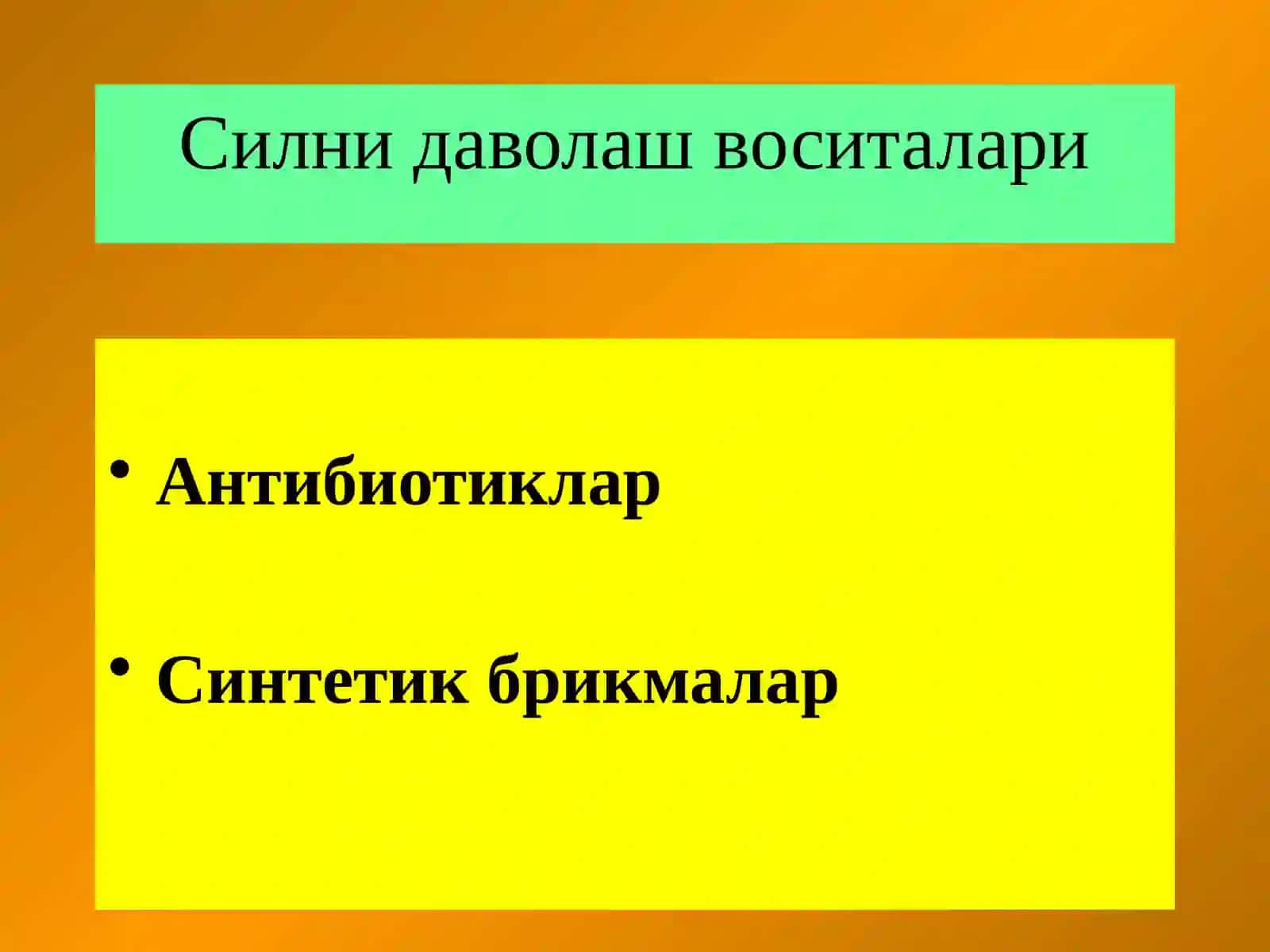 Силни даволаш воситалари

• Антибиотиклар

• Синтетик брикмалар